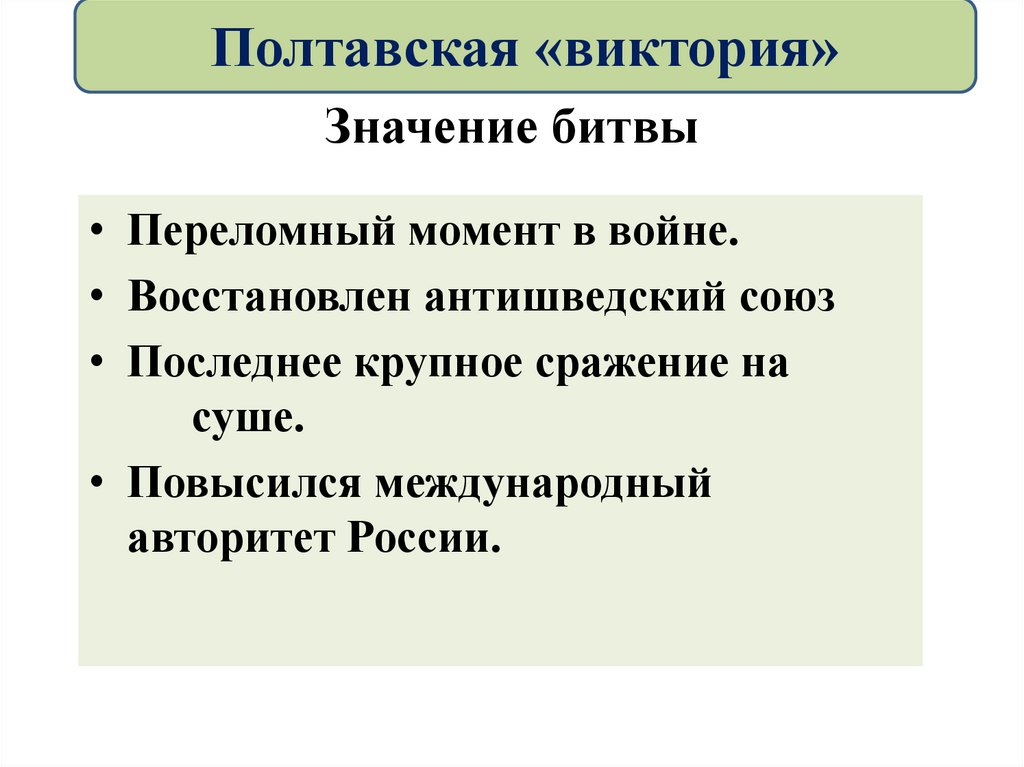 Полтавская «виктория»

Значение битвы

• Переломный момент в войне.
• Восстановлен антишведский союз
• Последнее крупное сражение на суше.
• Повысился международный авторитет России.